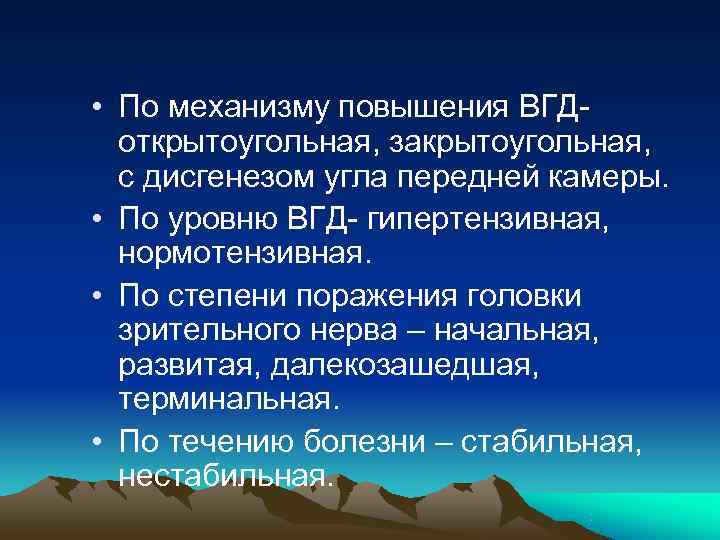 • По механизму повышения ВГД- открытоугольная, закрытоугольная, с дисгенезом угла передней камеры.

• По уровню ВГД- гипертензивная, нормотензивная.

• По степени поражения головки зрительного нерва – начальная, развитая, далекозашедшая, терминальная.

• По течению болезни – стабильная, нестабильная.